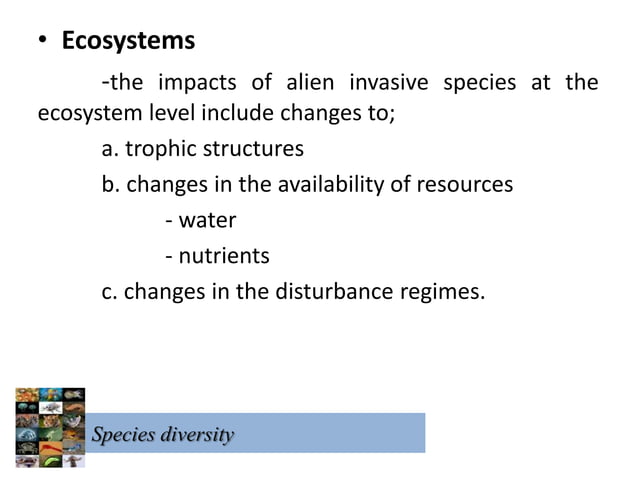 • Ecosystems

-the impacts of alien invasive species at the ecosystem level include changes to;

a. trophic structures

b. changes in the availability of resources

- water

- nutrients

c. changes in the disturbance regimes.

Species diversity